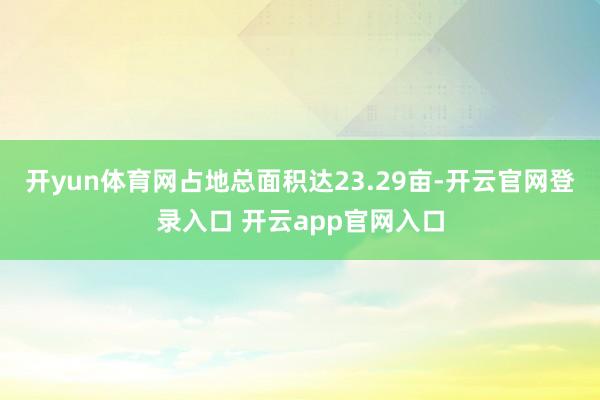 开yun体育网占地总面积达23.29亩-开云官网登录入口 开云app官网入口